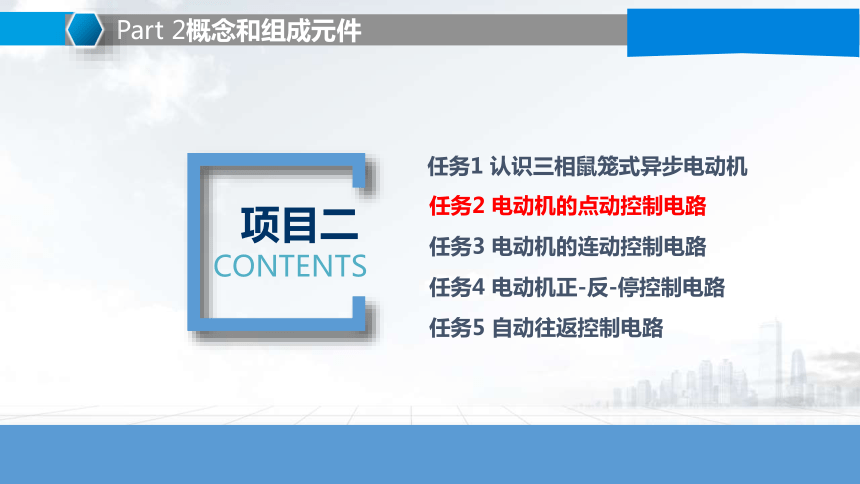 Part 2概念和组成元件

项目二
CONTENTS

任务1 认识三相鼠笼式异步电动机
任务2 电动机的点动控制电路
任务3 电动机的连动控制电路
任务4 电动机正-反-停控制电路
任务5 自动往返控制电路